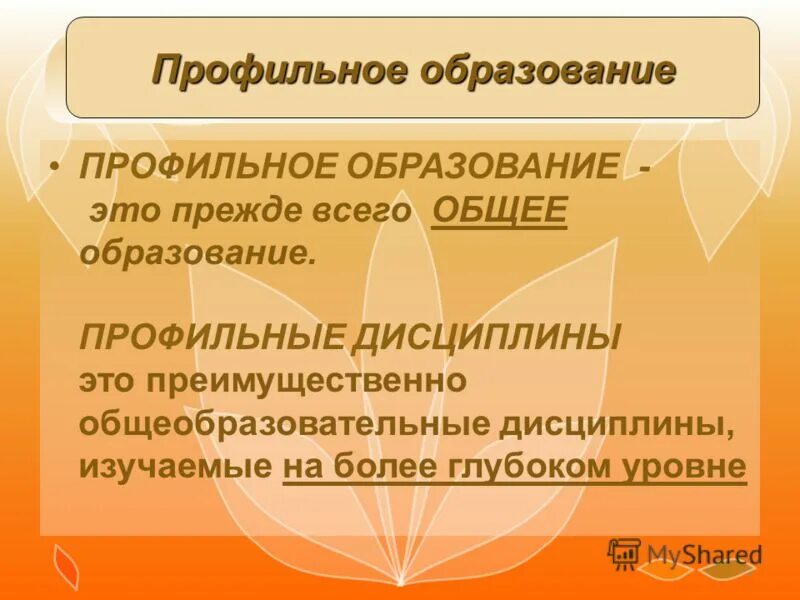 Профильное образование

• ПРОФИЛЬНОЕ ОБРАЗОВАНИЕ - это прежде всего ОБЩЕЕ образование.

ПРОФИЛЬНЫЕ ДИСЦИПЛИНЫ это преимущественно общеобразовательные дисциплины, изучаемые на более глубоком уровне

MyShared